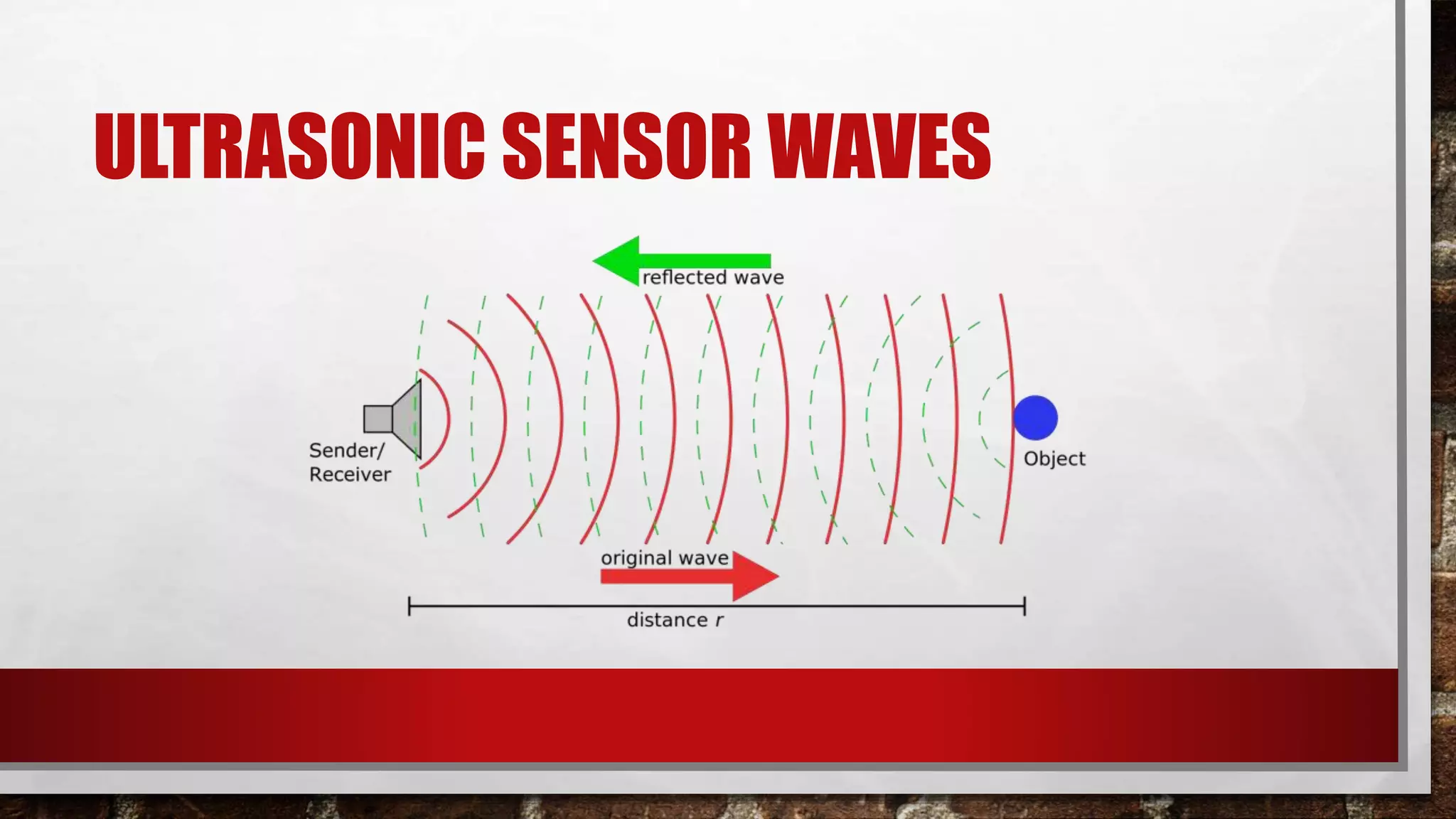 ULTRASONIC SENSOR WAVES

reflected wave

Sender/ Receiver

Object

original wave

distance $r$